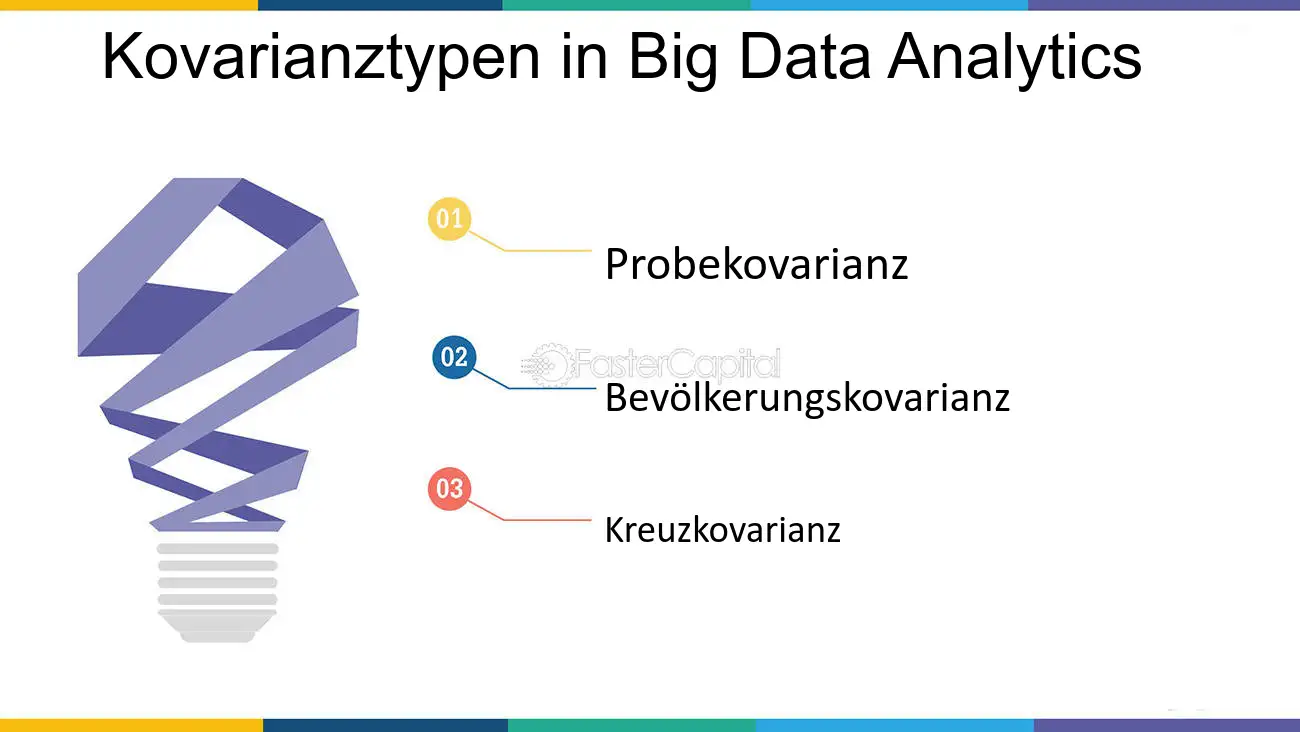 Kovarianztypen in Big Data Analytics

01
Probekovarianz

02
Bevölkerungskovarianz

03
Kreuzkovarianz

FasterCapital